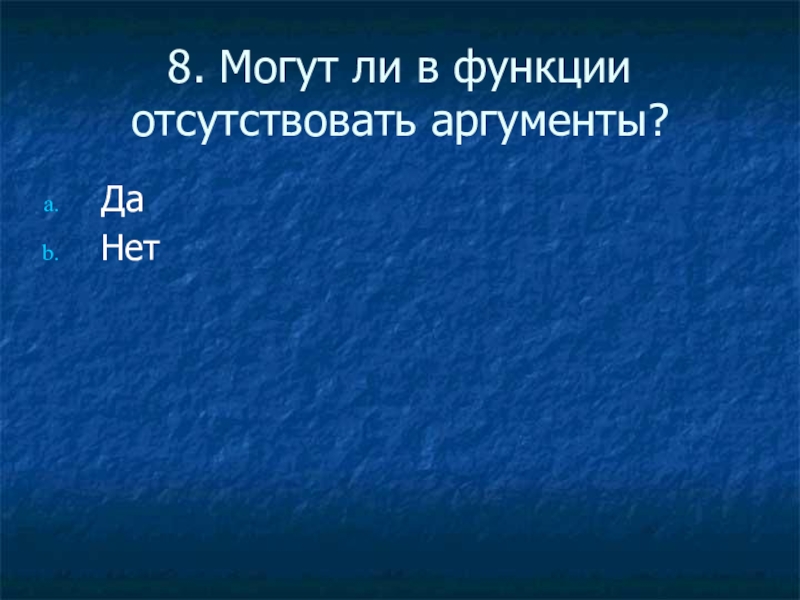 8. Могут ли в функции отсутствовать аргументы?

a. Да
b. Нет